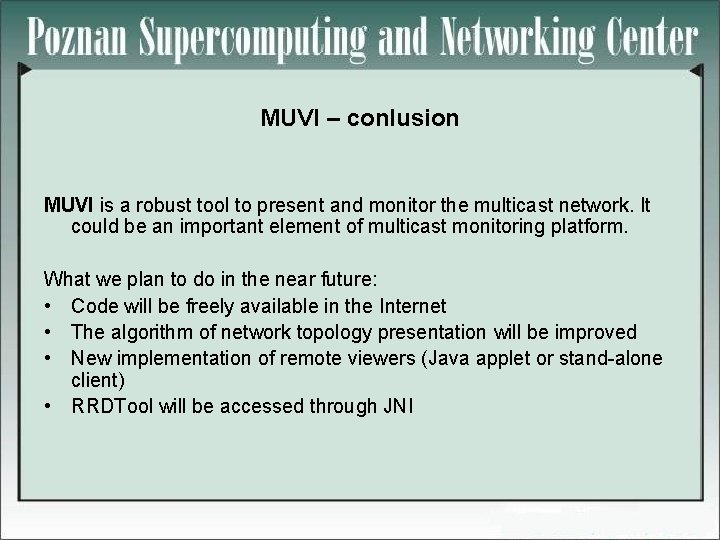 Poznan Supercomputing and Networking Center

MUVI – conlusion

MUVI is a robust tool to present and monitor the multicast network. It could be an important element of multicast monitoring platform.

What we plan to do in the near future:
• Code will be freely available in the Internet
• The algorithm of network topology presentation will be improved
• New implementation of remote viewers (Java applet or stand-alone client)
• RRDTool will be accessed through JNI